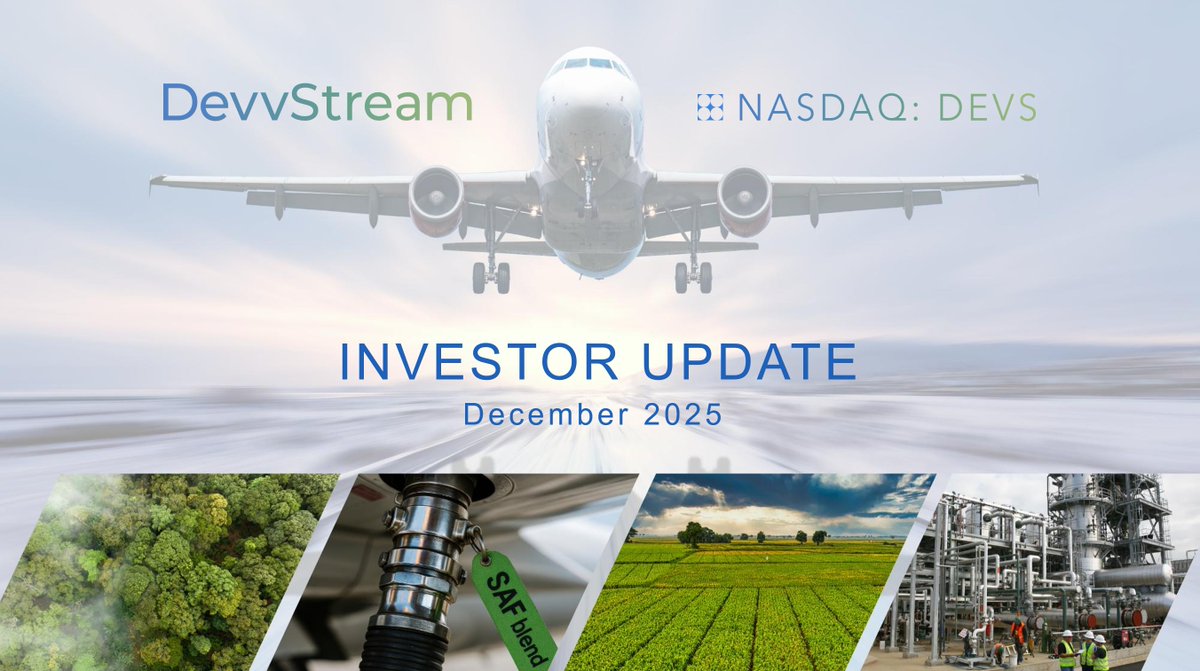 DevvStream

NASDAQ: DEVS

INVESTOR UPDATE

December 2025

SAF blend